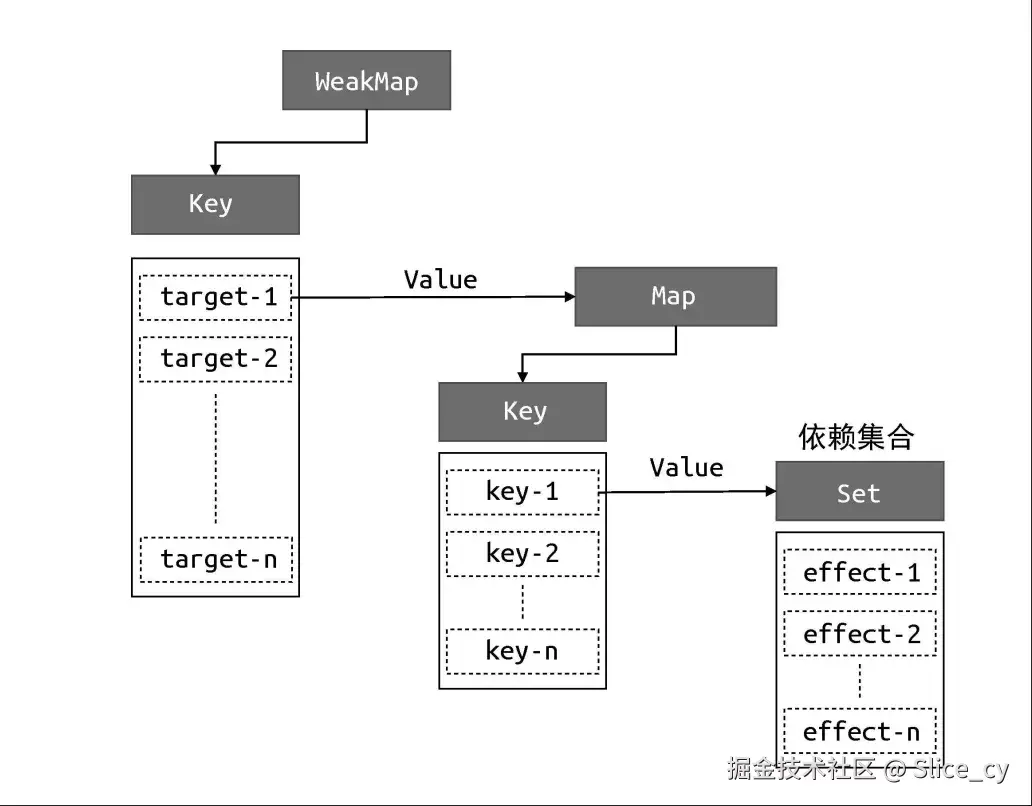 WeakMap

Key

target-1

target-2

target-n

Value

Map

Key

key-1

key-2

key-n

Value

依赖集合

Set

effect-1

effect-2

effect-n

掘金技术社区 @ Slice_cy